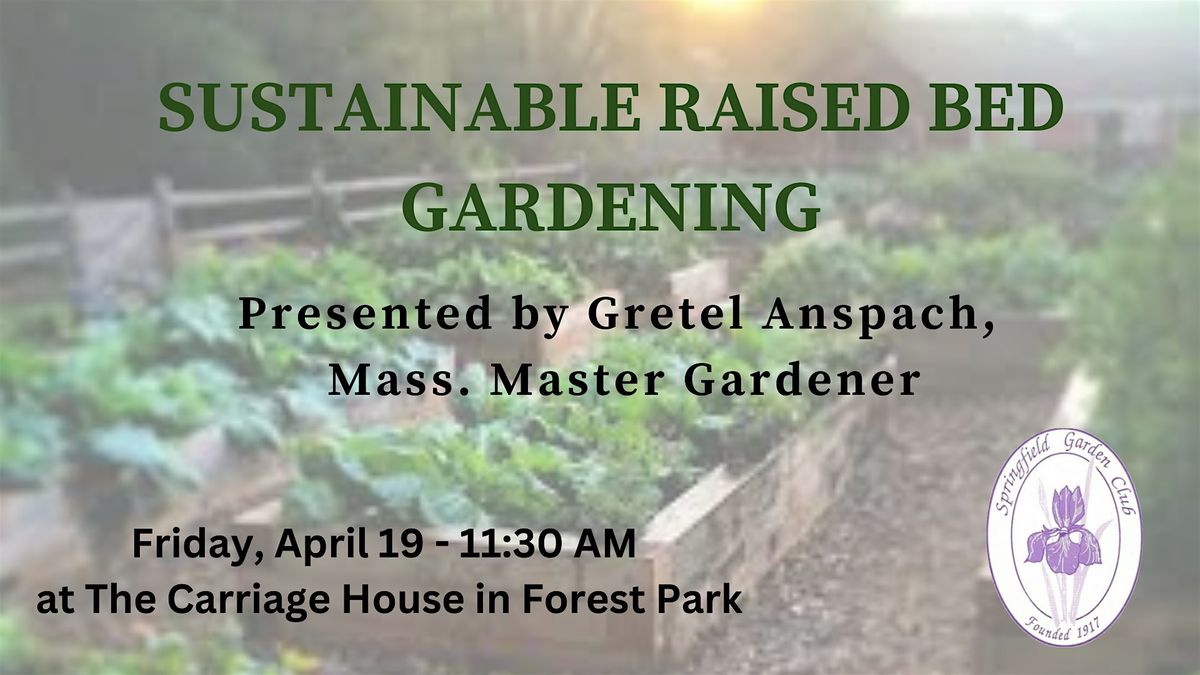 SUSTAINABLE RAISED BED GARDENING

Presented by Gretel Anspach, Mass. Master Gardener

Friday, April 19 - 11:30 AM
at The Carriage House in Forest Park

Springfield Garden Club
Founded 1917